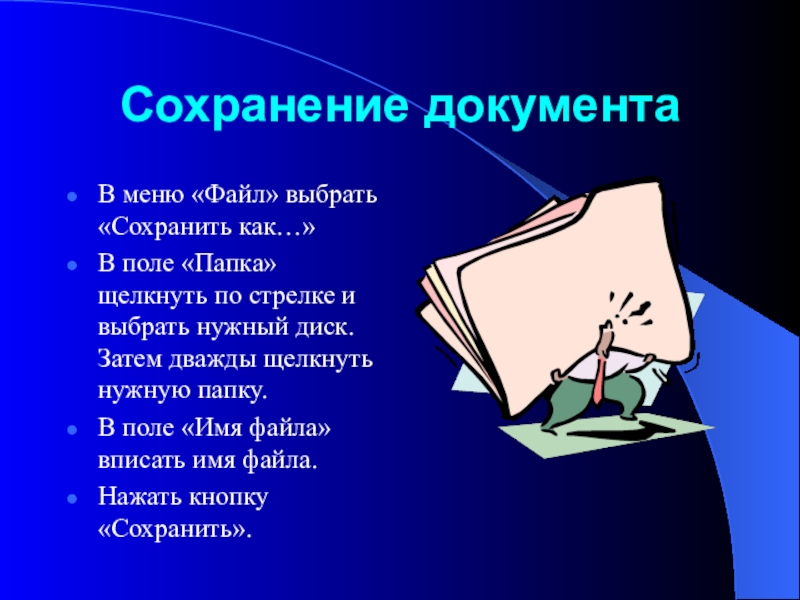 Сохранение документа

- В меню «Файл» выбрать «Сохранить как…»
- В поле «Папка» щелкнуть по стрелке и выбрать нужный диск. Затем дважды щелкнуть нужную папку.
- В поле «Имя файла» вписать имя файла.
- Нажать кнопку «Сохранить».